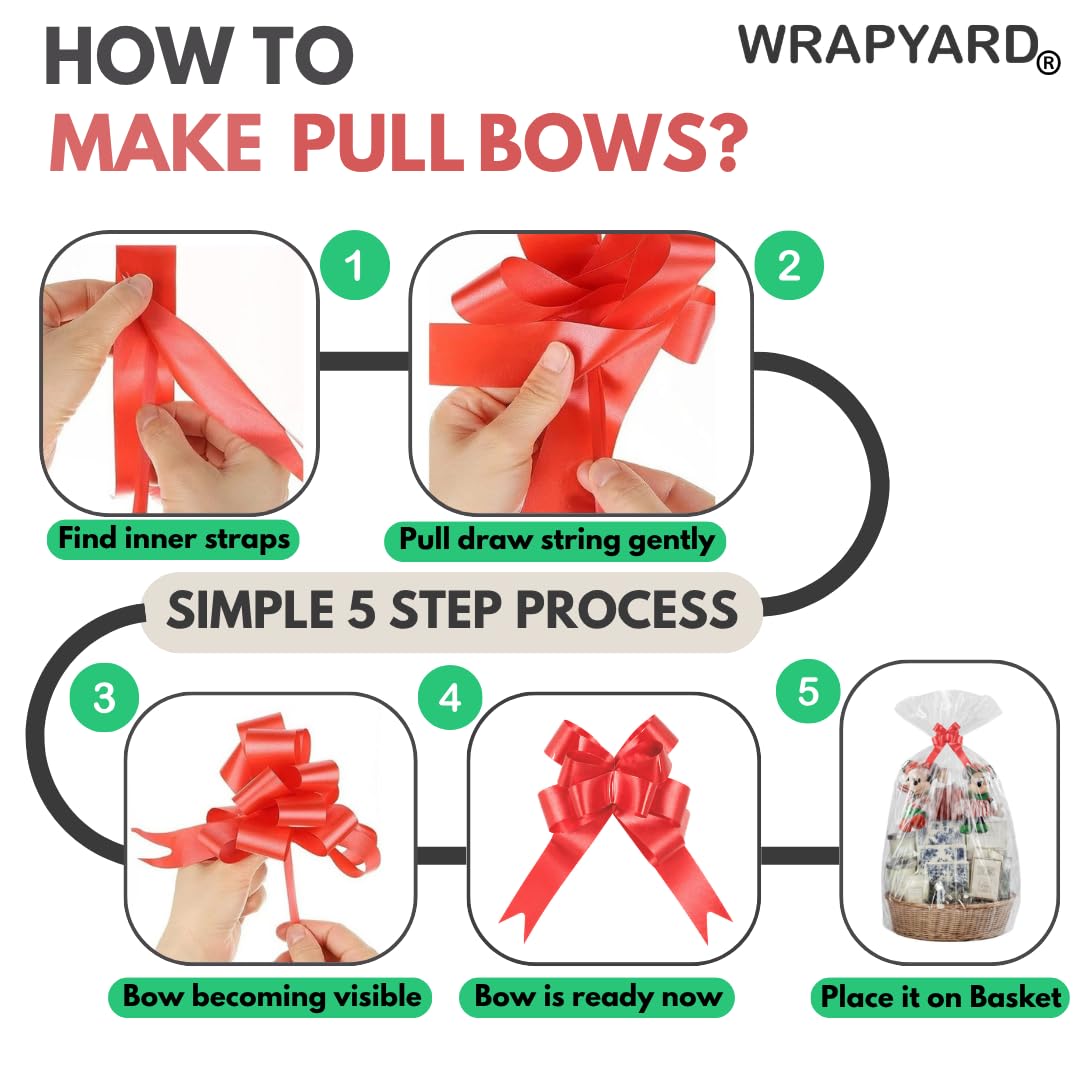 HOW TO
MAKE PULL BOWS?

WRAPYARD®

1
Find inner straps

2
Pull draw string gently

SIMPLE 5 STEP PROCESS

3
Bow becoming visible

4
Bow is ready now

5
Place it on Basket